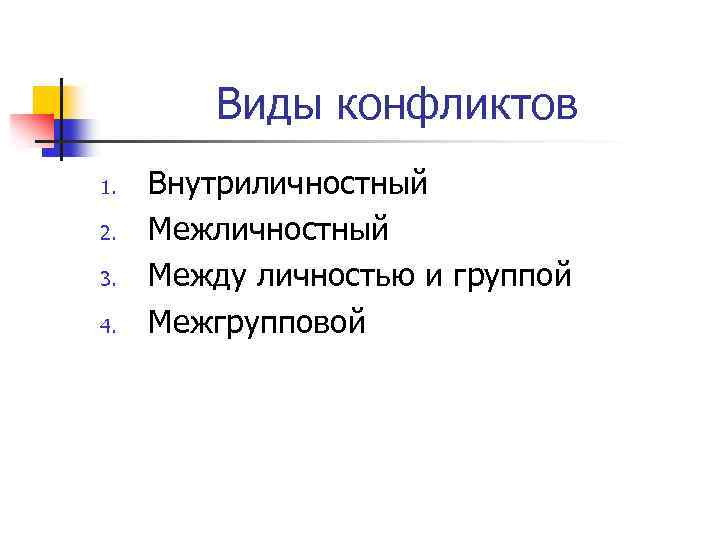 Виды конфликтов

1. Внутриличностный
2. Межличностный
3. Между личностью и группой
4. Межгрупповой